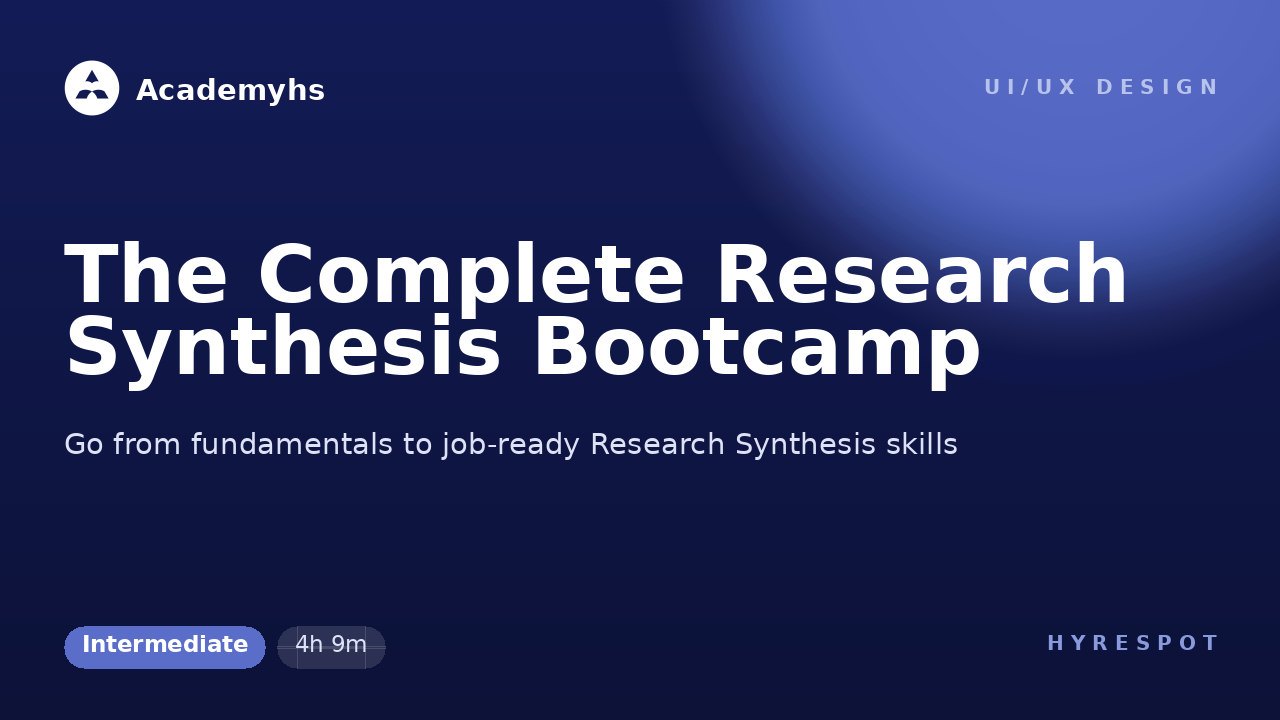 Academyhs

UI/UX DESIGN

The Complete Research Synthesis Bootcamp

Go from fundamentals to job-ready Research Synthesis skills

Intermediate

4h 9m

HYRESPOT